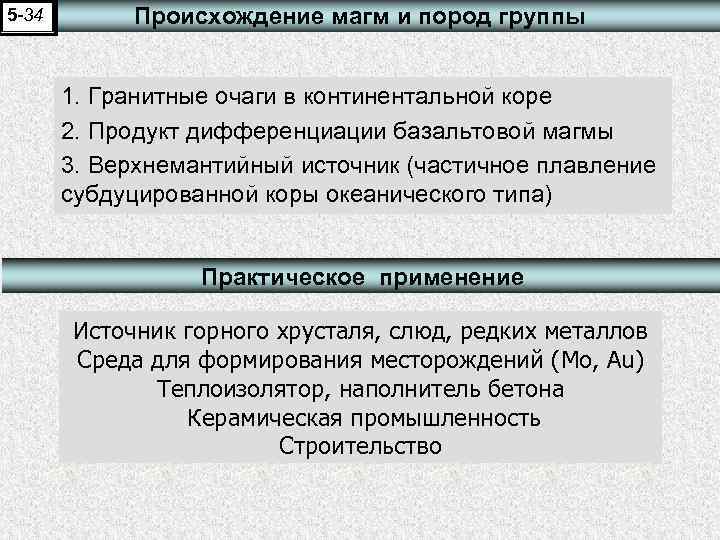 5-34

Происхождение магм и пород группы

1. Гранитные очаги в континентальной коре
2. Продукт дифференциации базальтовой магмы
3. Верхнемантийный источник (частичное плавление субдуцированной коры океанического типа)

Практическое применение

Источник горного хрусталя, слюд, редких металлов
Среда для формирования месторождений (Mo, Au)
Теплоизолятор, наполнитель бетона
Керамическая промышленность
Строительство